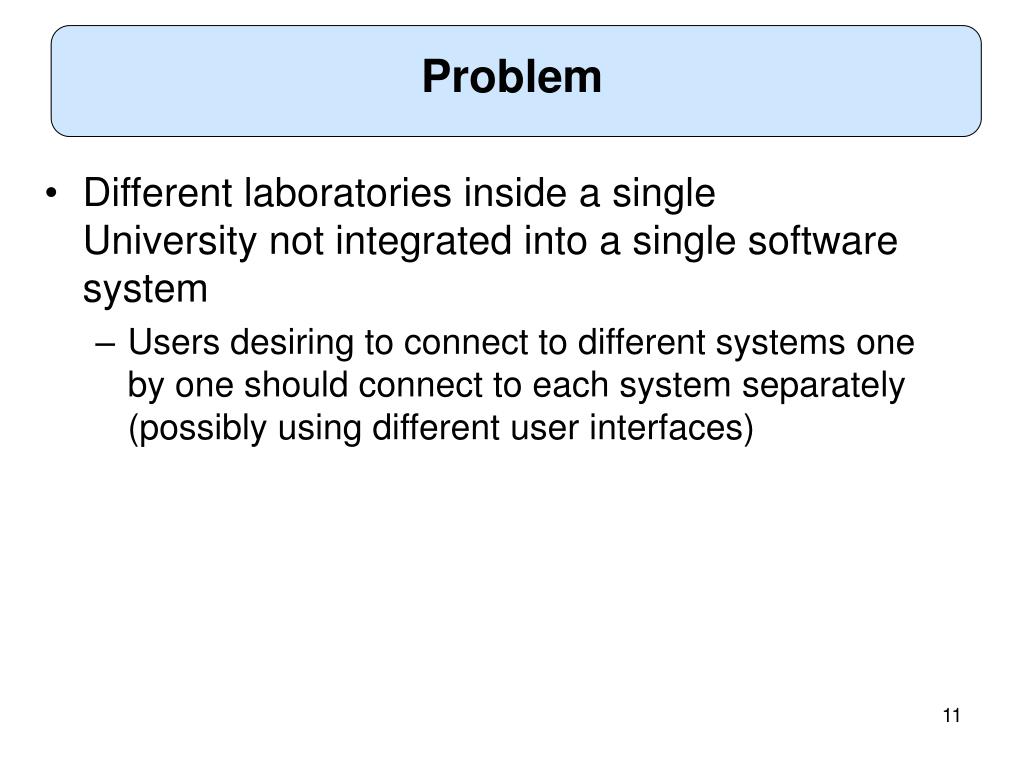 Problem

• Different laboratories inside a single University not integrated into a single software system

– Users desiring to connect to different systems one by one should connect to each system separately (possibly using different user interfaces)

11